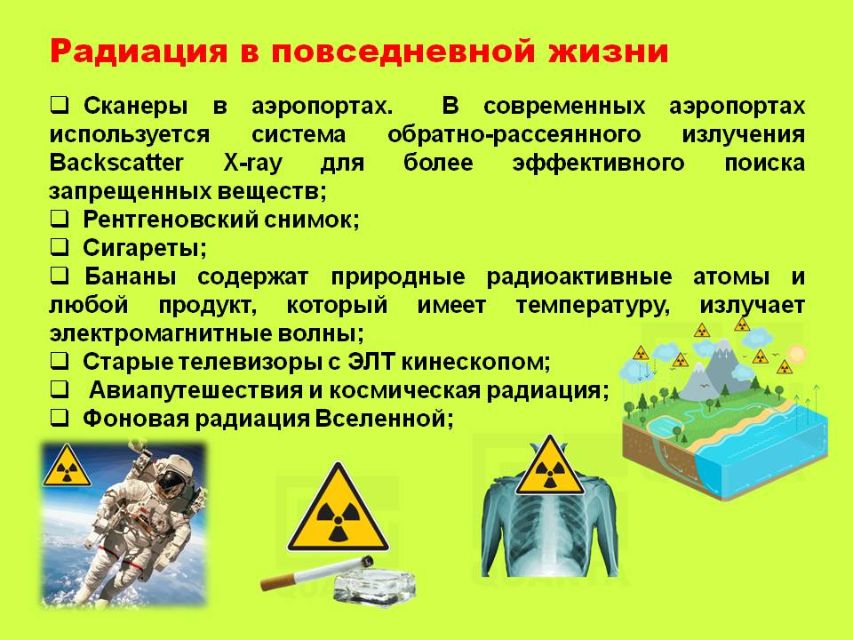 Радиация в повседневной жизни

❑ Сканеры в аэропортах. В современных аэропортах используется система обратно-рассеянного излучения Backscatter X-ray для более эффективного поиска запрещенных веществ;
❑ Рентгеновский снимок;
❑ Сигареты;
❑ Бананы содержат природные радиоактивные атомы и любой продукт, который имеет температуру, излучает электромагнитные волны;
❑ Старые телевизоры с ЭЛТ кинескопом;
❑ Авиапутешествия и космическая радиация;
❑ Фоновая радиация Вселенной;